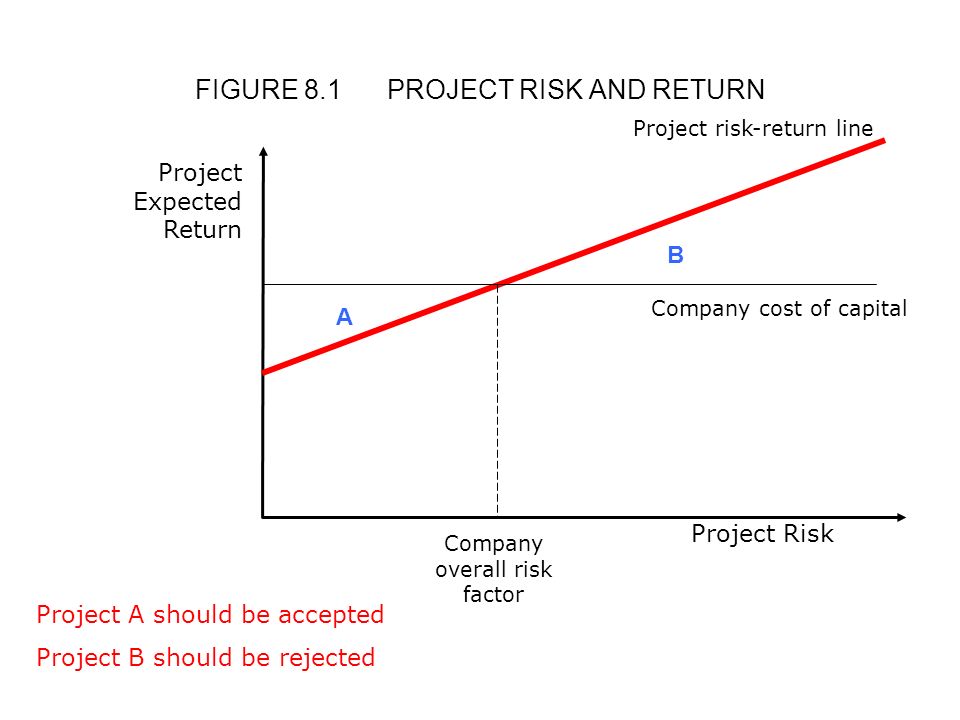 FIGURE 8.1 PROJECT RISK AND RETURN

Project risk-return line

Project Expected Return

B

Company cost of capital

A

Project Risk

Company overall risk factor

Project A should be accepted

Project B should be rejected